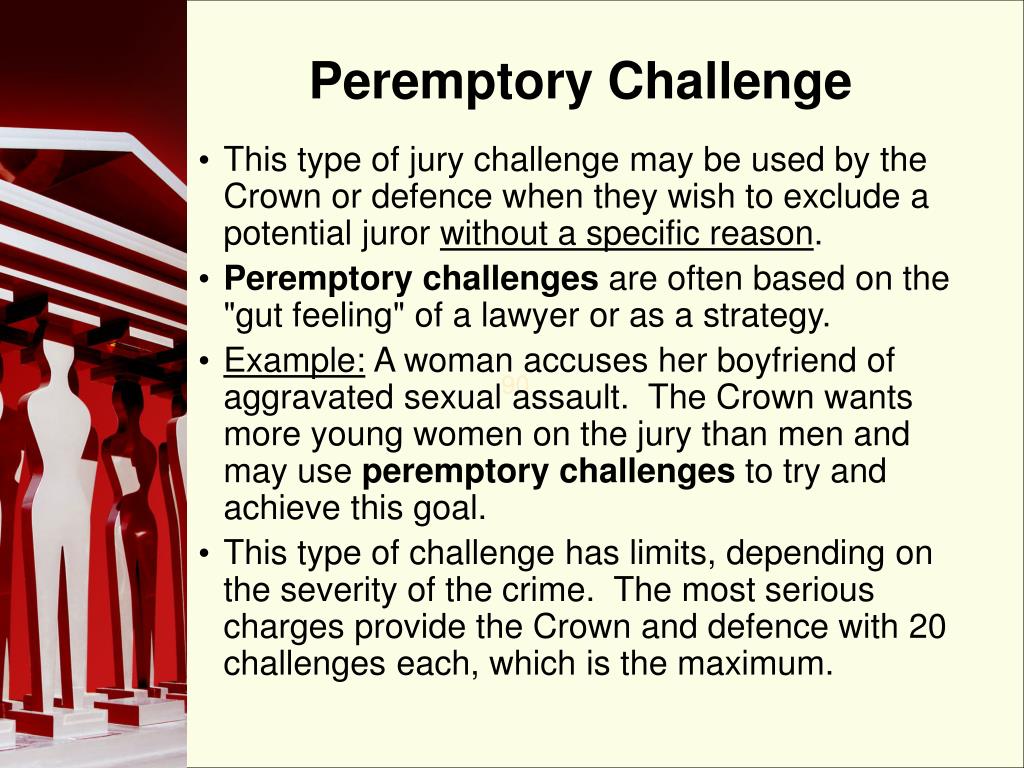 Peremptory Challenge

• This type of jury challenge may be used by the Crown or defence when they wish to exclude a potential juror without a specific reason.
• Peremptory challenges are often based on the "gut feeling" of a lawyer or as a strategy.
• Example: A woman accuses her boyfriend of aggravated sexual assault. The Crown wants more young women on the jury than men and may use peremptory challenges to try and achieve this goal.
• This type of challenge has limits, depending on the severity of the crime. The most serious charges provide the Crown and defence with 20 challenges each, which is the maximum.